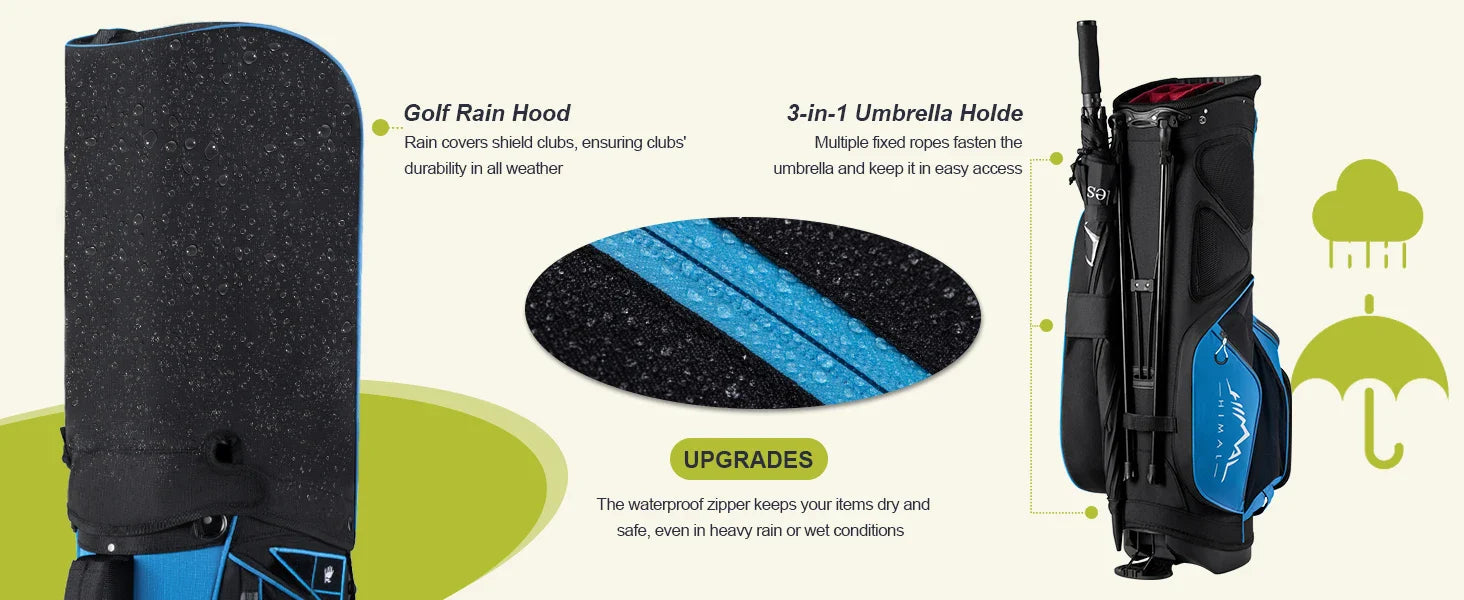 Golf Rain Hood
Rain covers shield clubs, ensuring clubs' durability in all weather

3-in-1 Umbrella Holde
Multiple fixed ropes fasten the umbrella and keep it in easy access

UPGRADES

The waterproof zipper keeps your items dry and safe, even in heavy rain or wet conditions

HIMAL